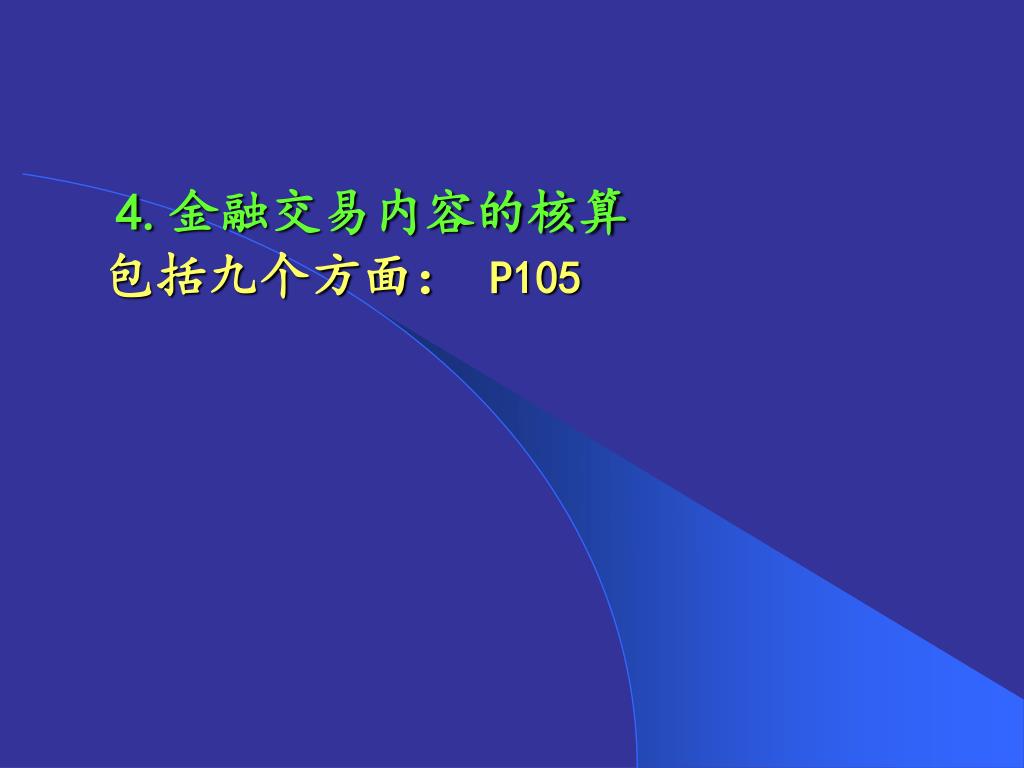 4. 金融交易内容的核算

包括九个方面： P105